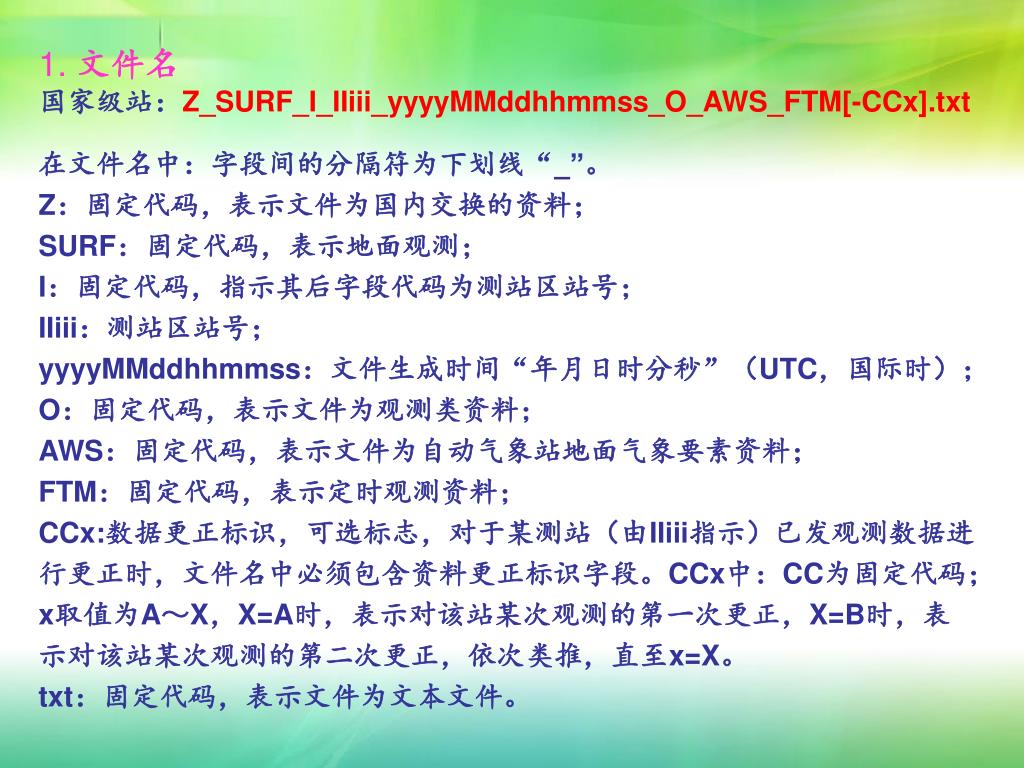 1. 文件名
国家级站：Z_SURF_I_IIiii_yyyyMMddhhmmss_O_AWS_FTM[-CCx].txt

在文件名中：字段间的分隔符为下划线“_”。
Z：固定代码，表示文件为国内交换的资料；
SURF：固定代码，表示地面观测；
I：固定代码，指示其后字段代码为测站区站号；
IIiii：测站区站号；
yyyyMMddhhmmss：文件生成时间“年月日时分秒”（UTC，国际时）；
O：固定代码，表示文件为观测类资料；
AWS：固定代码，表示文件为自动气象站地面气象要素资料；
FTM：固定代码，表示定时观测资料；
CCx:数据更正标识，可选标志，对于某测站（由IIiii指示）已发观测数据进行更正时，文件名中必须包含资料更正标识字段。CCx中：CC为固定代码；x取值为A～X，X=A时，表示对该站某次观测的第一次更正，X=B时，表示对该站某次观测的第二次更正，依次类推，直至x=X。
txt：固定代码，表示文件为文本文件。